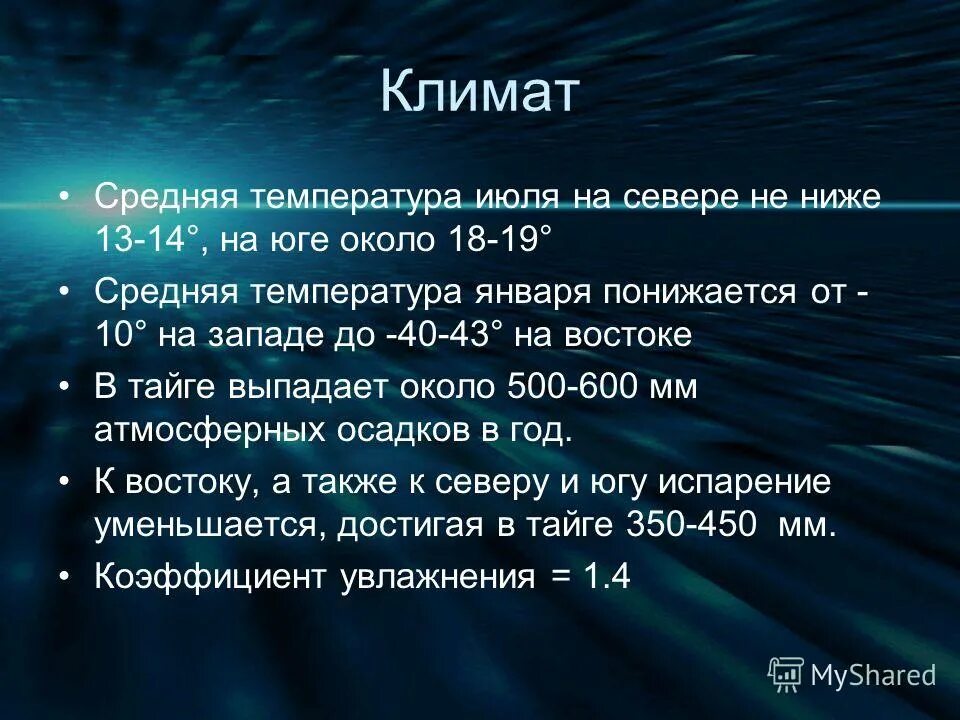 Климат

• Средняя температура июля на севере не ниже 13-14°, на юге около 18-19°

• Средняя температура января понижается от -10° на западе до -40-43° на востоке

• В тайге выпадает около 500-600 мм атмосферных осадков в год.

• К востоку, а также к северу и югу испарение уменьшается, достигая в тайге 350-450 мм.

• Коэффициент увлажнения = 1.4

MyShared